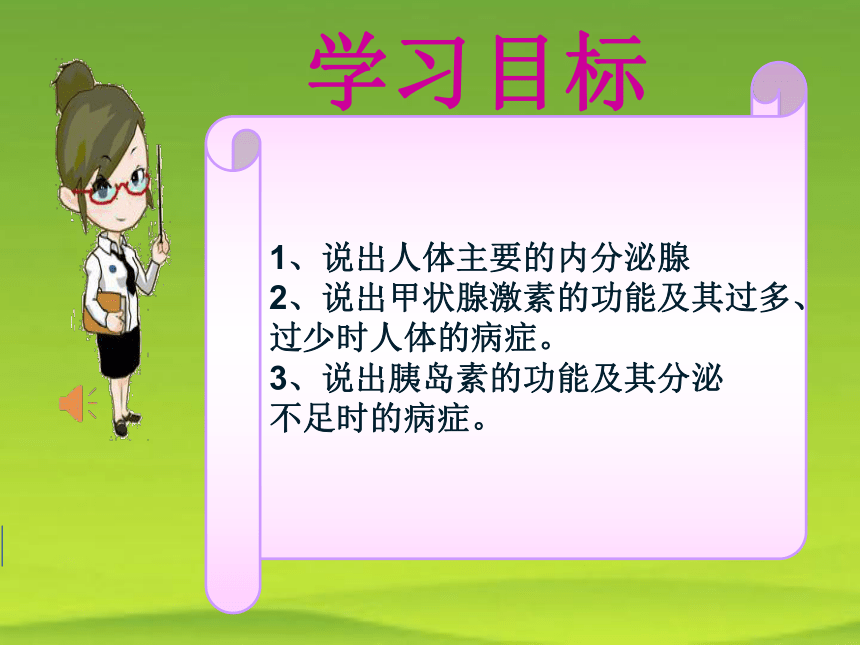 学习目标

1、说出人体主要的内分泌腺
2、说出甲状腺激素的功能及其过多、过少时人体的病症。
3、说出胰岛素的功能及其分泌不足时的病症。